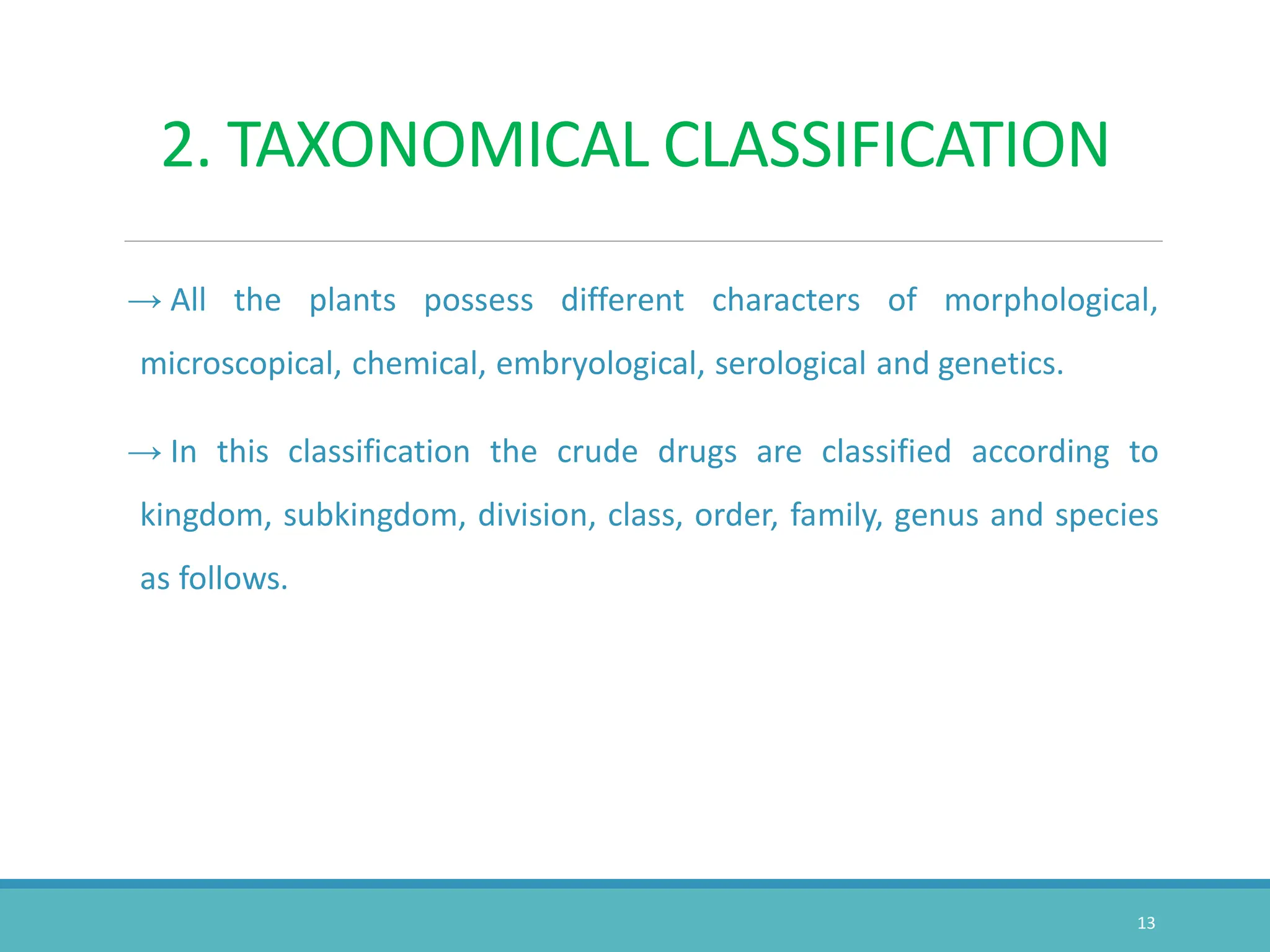 2. TAXONOMICAL CLASSIFICATION

→ All the plants possess different characters of morphological, microscopical, chemical, embryological, serological and genetics.

→ In this classification the crude drugs are classified according to kingdom, subkingdom, division, class, order, family, genus and species as follows.

13